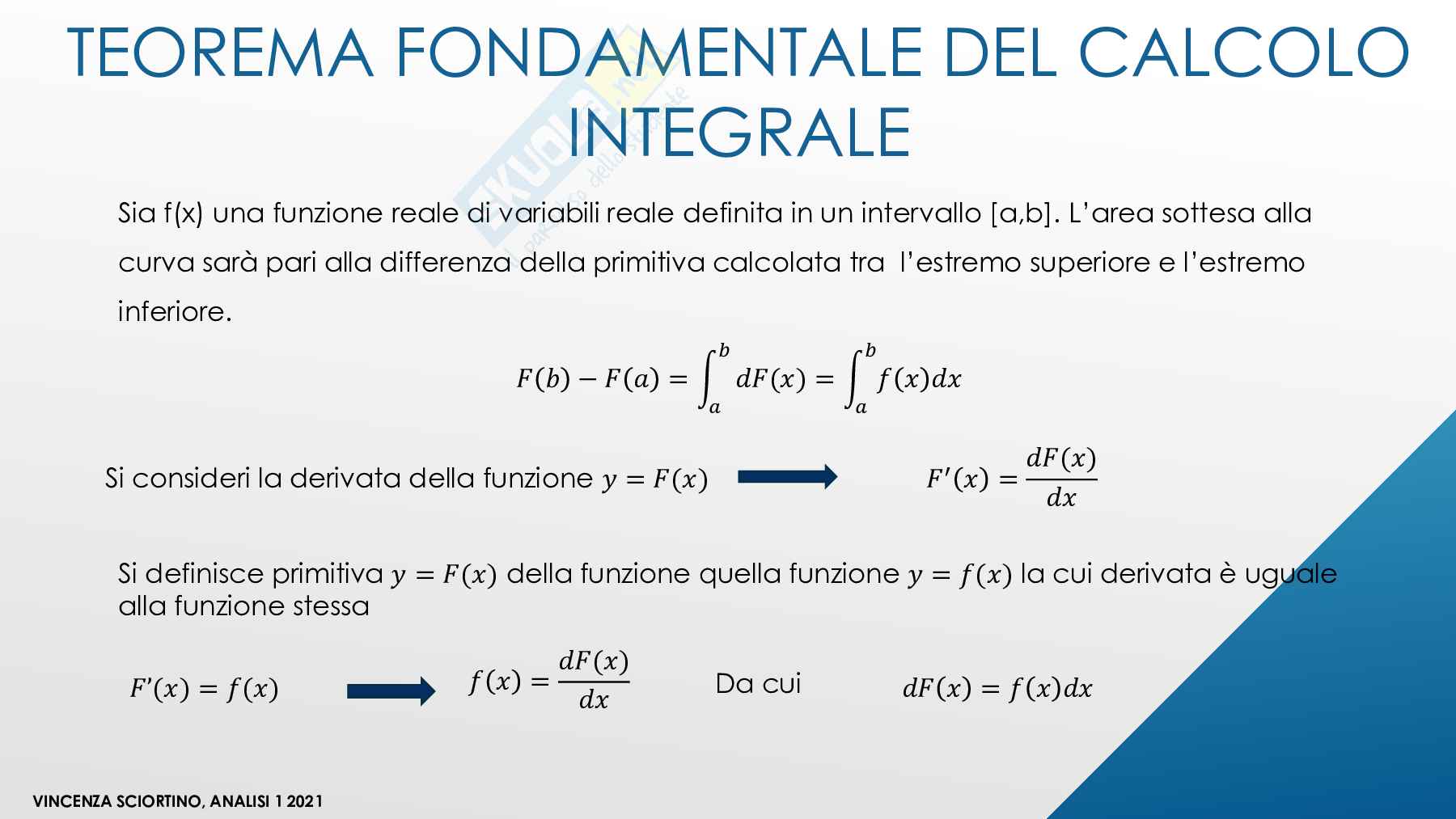 TEOREMA FONDAMENTALE DEL CALCOLO INTEGRALE

Sia f(x) una funzione reale di variabili reale definita in un intervallo [a,b]. L'area sottesa alla curva sarà pari alla differenza della primitiva calcolata tra l'estremo superiore e l'estremo inferiore.

$F(b) - F(a) = \int_a^b dF(x) = \int_a^b f(x)dx$

Si consideri la derivata della funzione $y = F(x)$ $F'(x) = \frac{dF(x)}{dx}$

Si definisce primitiva $y = F(x)$ della funzione quella funzione $y = f(x)$ la cui derivata è uguale alla funzione stessa

$F'(x) = f(x)$ $f(x) = \frac{dF(x)}{dx}$ Da cui $dF(x) = f(x)dx$

VINCENZA SCIORTINO, ANALISI 1 2021